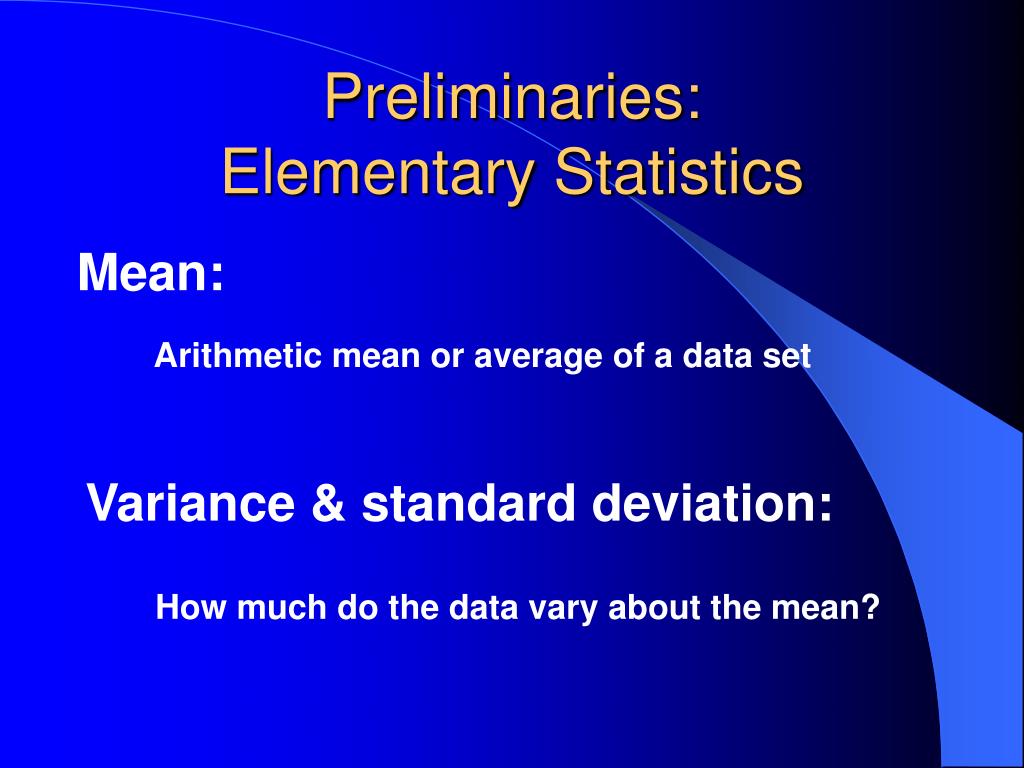 Preliminaries:
Elementary Statistics

Mean:

Arithmetic mean or average of a data set

Variance & standard deviation:

How much do the data vary about the mean?